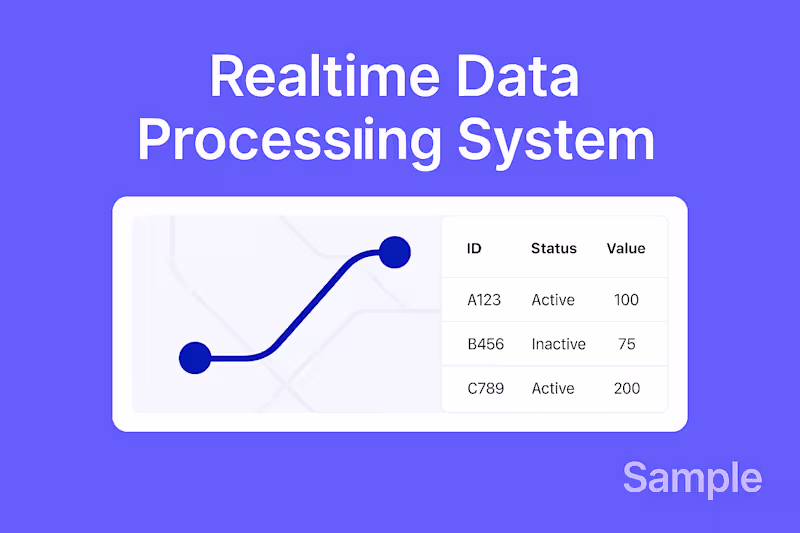 Realtime Data Processiing System

| ID | Status | Value |
|---|---|---|
| A123 | Active | 100 |
| B456 | Inactive | 75 |
| C789 | Active | 200 |

Sample